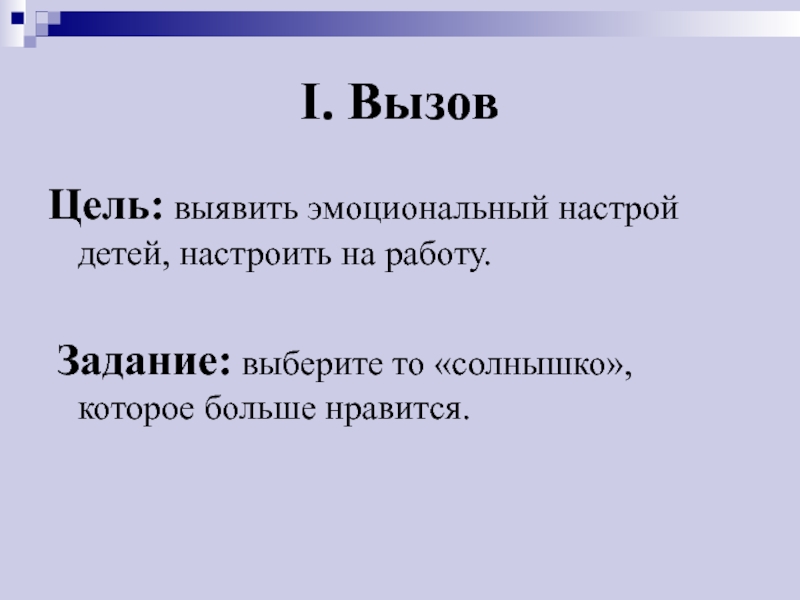 I. Вызов

Цель: выявить эмоциональный настрой детей, настроить на работу.

Задание: выберите то «солнышко», которое больше нравится.